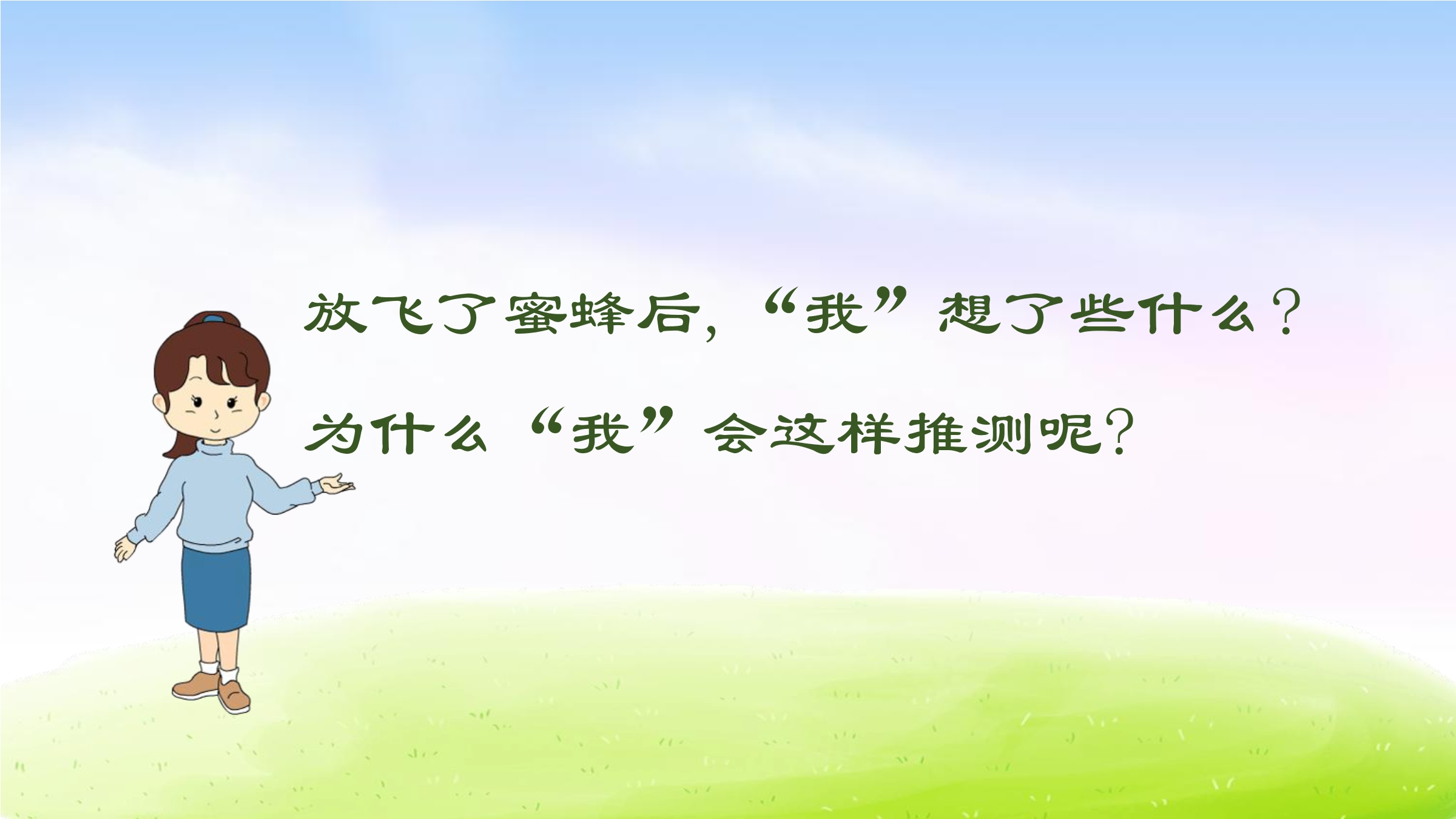 放飞了蜜蜂后，“我”想了些什么？

为什么“我”会这样推测呢？